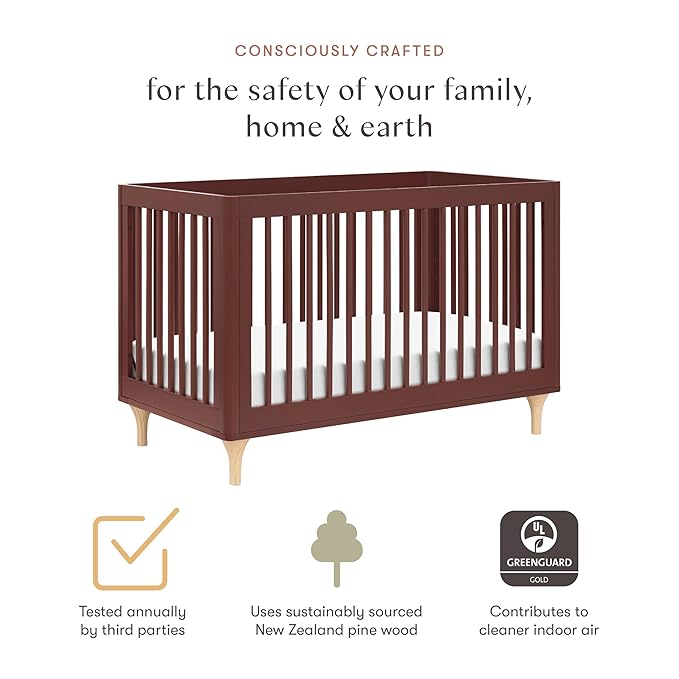 CONSCIOUSLY CRAFTED

for the safety of your family, home & earth

Tested annually by third parties

Uses sustainably sourced New Zealand pine wood

UL
GREENGUARD
GOLD

Contributes to cleaner indoor air